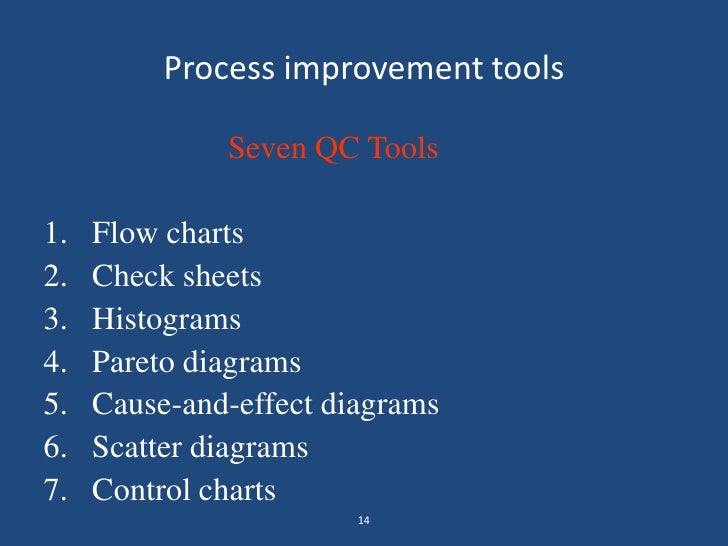 Process improvement tools

Seven QC Tools

1. Flow charts
2. Check sheets
3. Histograms
4. Pareto diagrams
5. Cause-and-effect diagrams
6. Scatter diagrams
7. Control charts

14